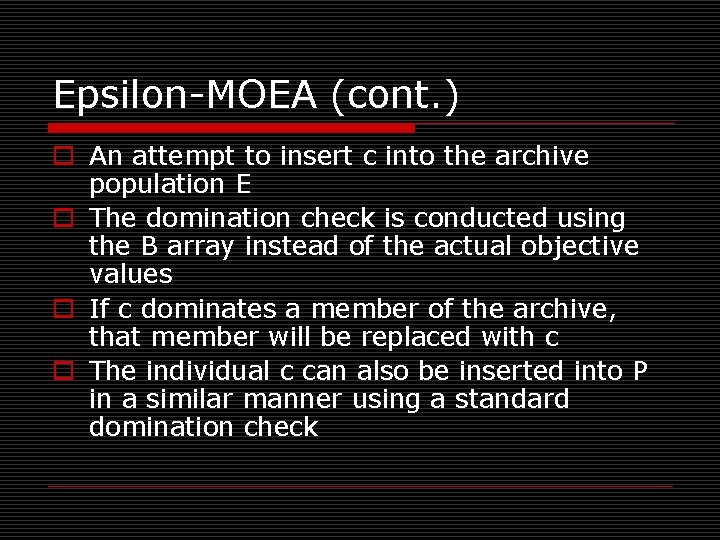 Epsilon-MOEA (cont.)

An attempt to insert c into the archive population E

The domination check is conducted using the B array instead of the actual objective values

If c dominates a member of the archive, that member will be replaced with c

The individual c can also be inserted into P in a similar manner using a standard domination check